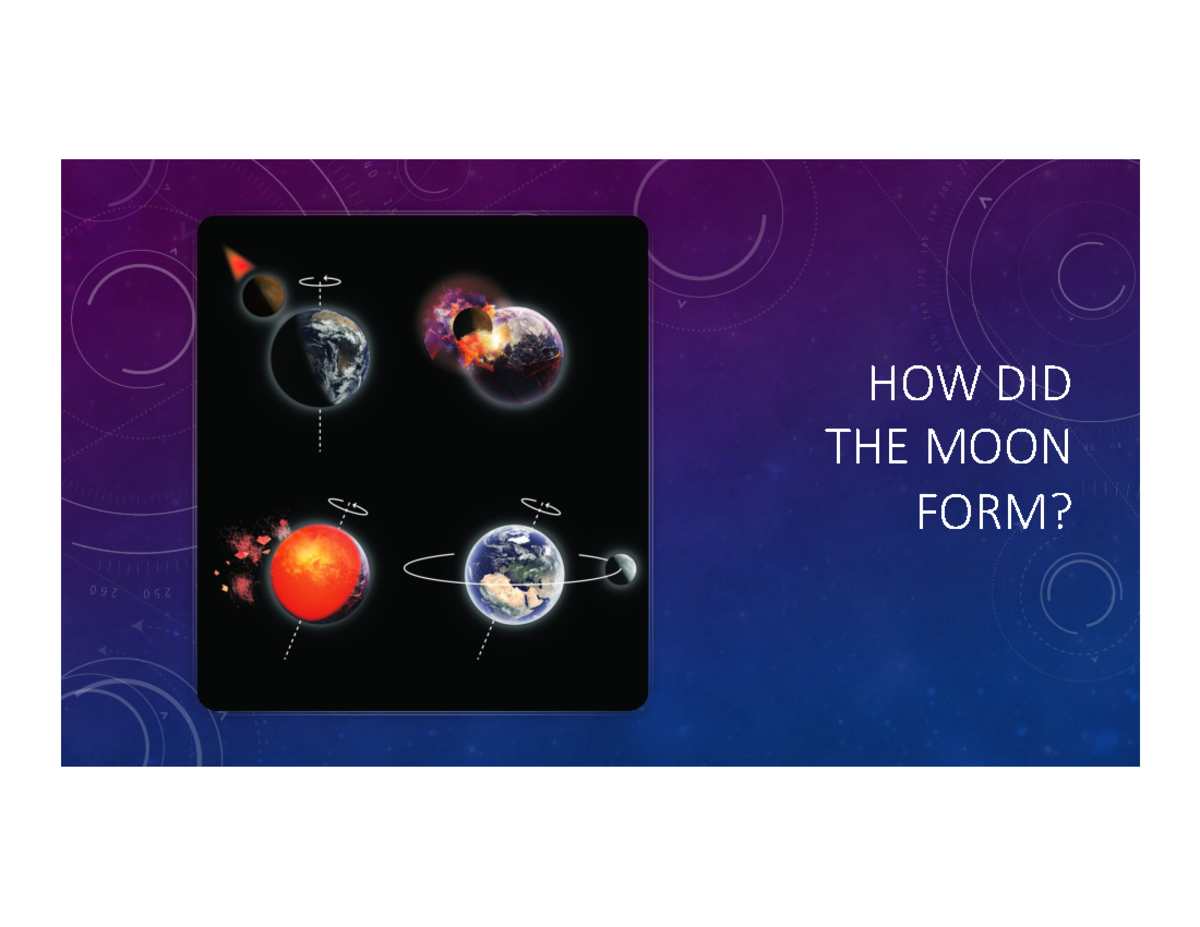 HOW DID THE MOON FORM?